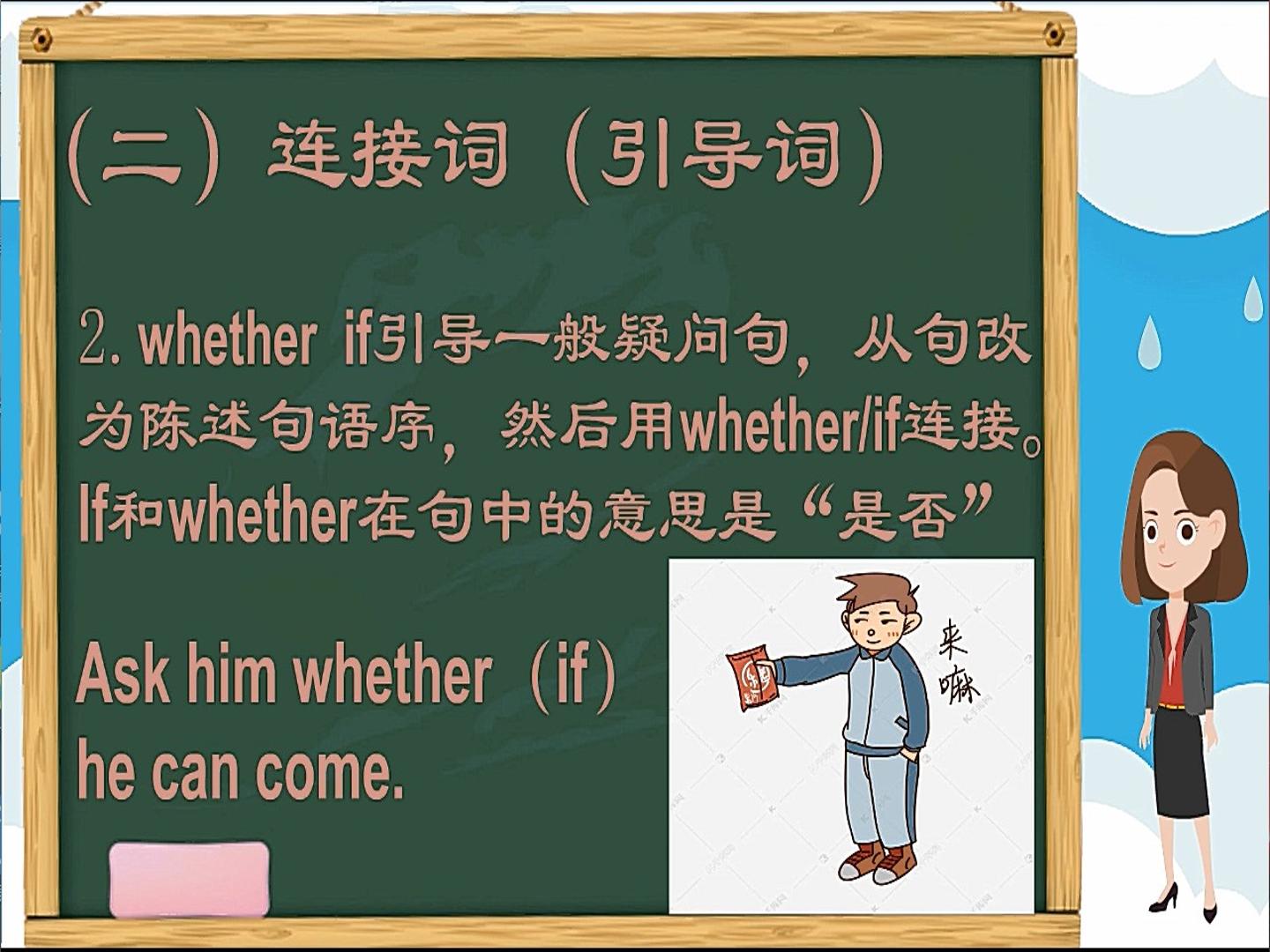 (二）连接词（引导词）

2. whether if引导一般疑问句，从句改为陈述句语序，然后用whether/if连接。If和whether在句中的意思是“是否”

Ask him whether（if）he can come.

来嘛